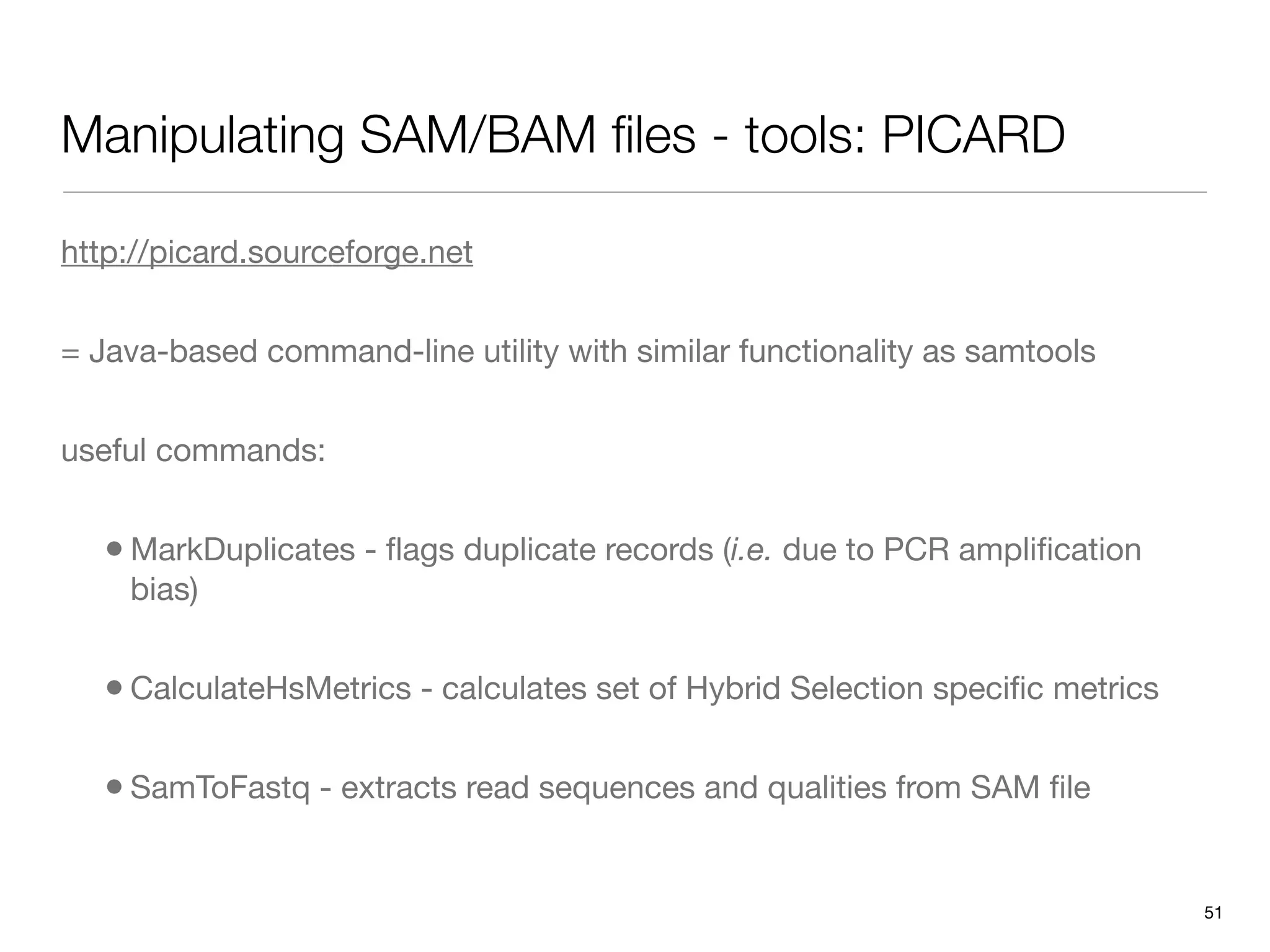 Manipulating SAM/BAM files - tools: PICARD

http://picard.sourceforge.net

= Java-based command-line utility with similar functionality as samtools

useful commands:

• MarkDuplicates - flags duplicate records (i.e. due to PCR amplification bias)

• CalculateHsMetrics - calculates set of Hybrid Selection specific metrics

• SamToFastq - extracts read sequences and qualities from SAM file

51